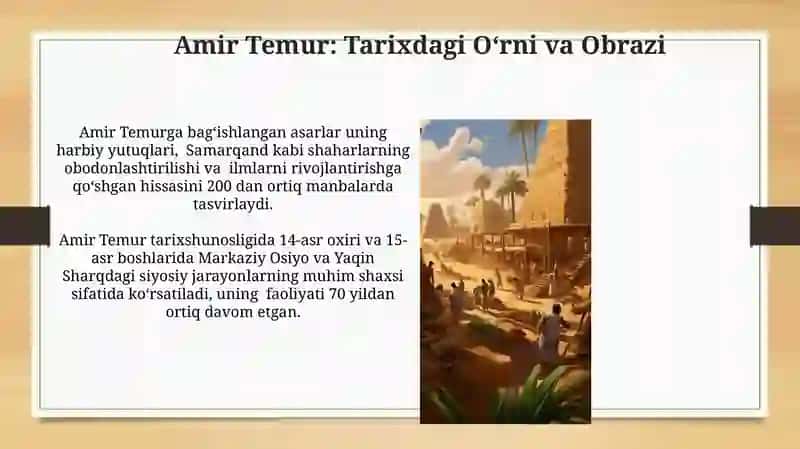 Amir Temur: Tarixdagi O‘rni va Obrazi

Amir Temurga bag‘ishlangan asarlar uning harbiy yutuqlari, Samarqand kabi shaharlarning obodonlashtirilishi va ilmlarni rivojlantirishga qo‘shgan hissasini 200 dan ortiq manbalarda tasvirlaydi.

Amir Temur tarixshunosligida 14-asr oxiri va 15-asr boshlarida Markaziy Osiyo va Yaqin Sharqdagi siyosiy jarayonlarning muhim shaxsi sifatida ko‘rsatiladi, uning faoliyati 70 yildan ortiq davom etgan.